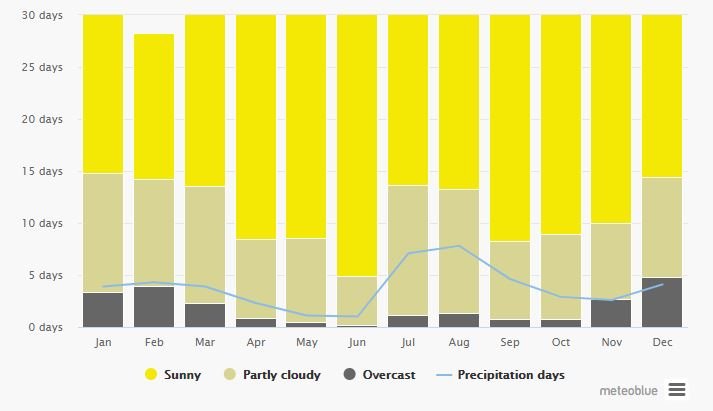 30 days
25 days
20 days
15 days
10 days
5 days
0 days

Jan Feb Mar Apr May Jun Jul Aug Sep Oct Nov Dec

Sunny Partly cloudy Overcast Precipitation days

meteoblue